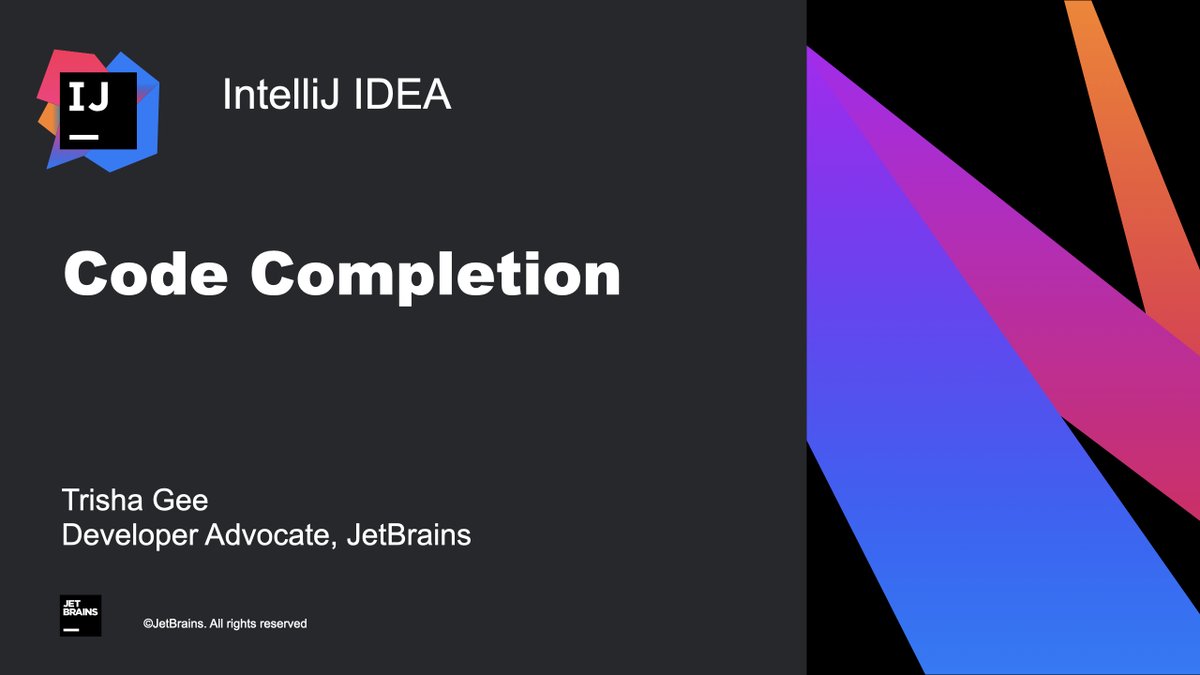 IJ

IntelliJ IDEA

Code Completion

Trisha Gee
Developer Advocate, JetBrains

JET
BRAINS

©JetBrains. All rights reserved